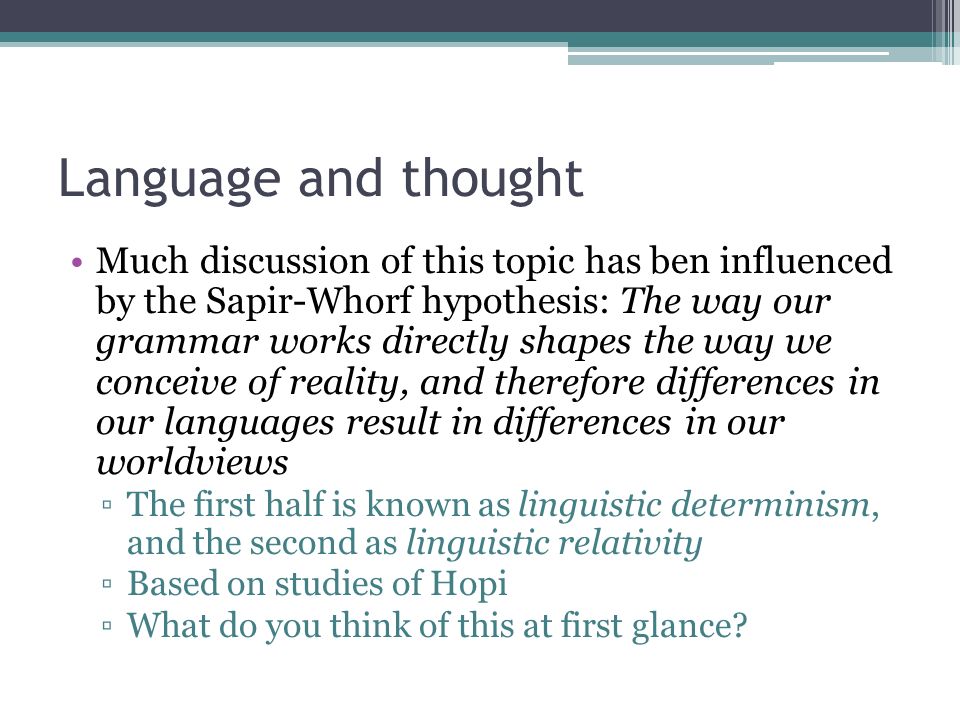 Language and thought

• Much discussion of this topic has ben influenced by the Sapir-Whorf hypothesis: The way our grammar works directly shapes the way we conceive of reality, and therefore differences in our languages result in differences in our worldviews
▫ The first half is known as linguistic determinism, and the second as linguistic relativity
▫ Based on studies of Hopi
▫ What do you think of this at first glance?